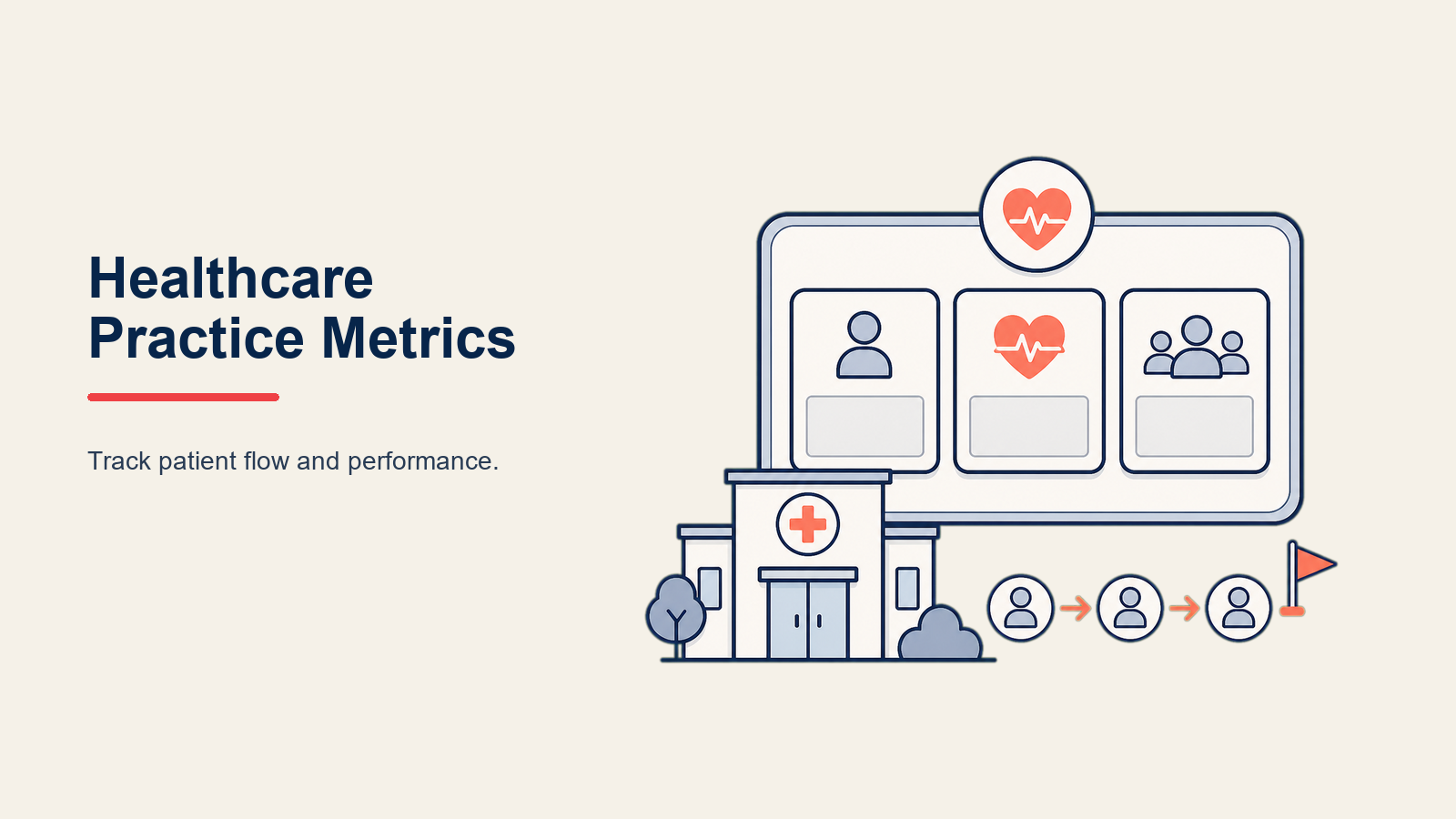 Healthcare
Practice Metrics

Track patient flow and performance.